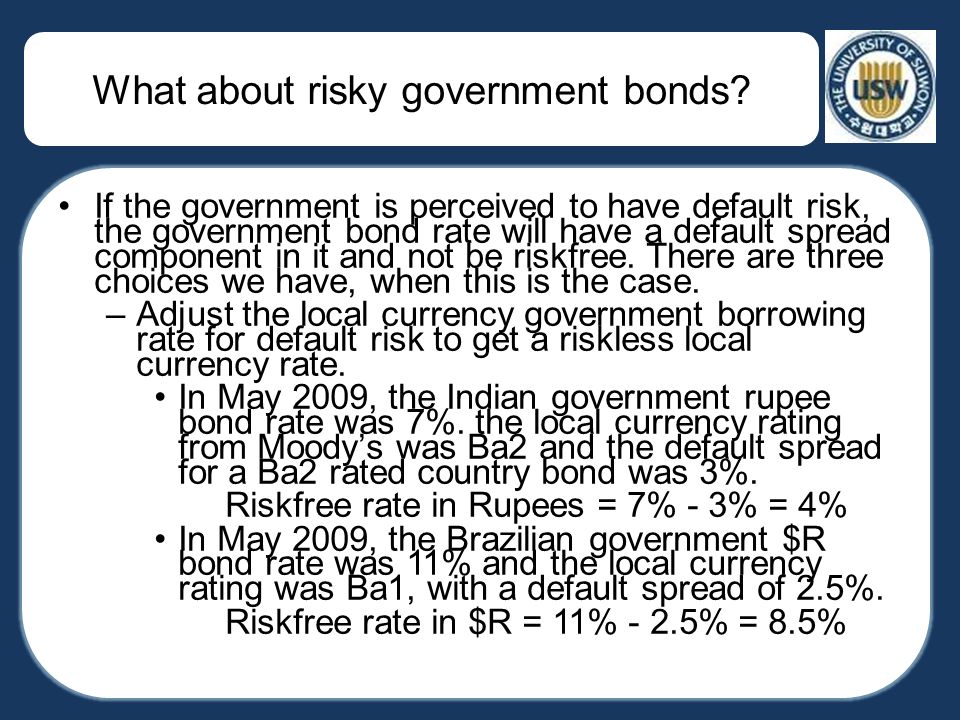 What about risky government bonds?

THE UNIVERSITY OF SUWON USW 수원대학교

• If the government is perceived to have default risk, the government bond rate will have a default spread component in it and not be riskfree. There are three choices we have, when this is the case.
– Adjust the local currency government borrowing rate for default risk to get a riskless local currency rate.
• In May 2009, the Indian government rupee bond rate was 7%. the local currency rating from Moody's was Ba2 and the default spread for a Ba2 rated country bond was 3%.
Riskfree rate in Rupees = 7% - 3% = 4%
• In May 2009, the Brazilian government \$R bond rate was 11% and the local currency rating was Ba1, with a default spread of 2.5%.
Riskfree rate in \$R = 11% - 2.5% = 8.5%